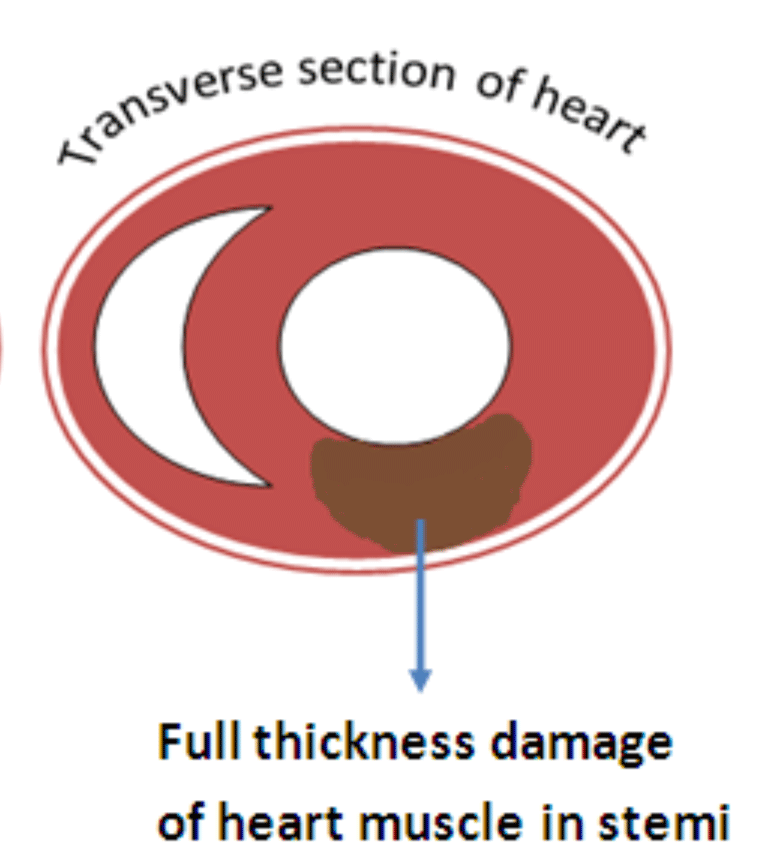 Transverse section of heart

Full thickness damage of heart muscle in stemi